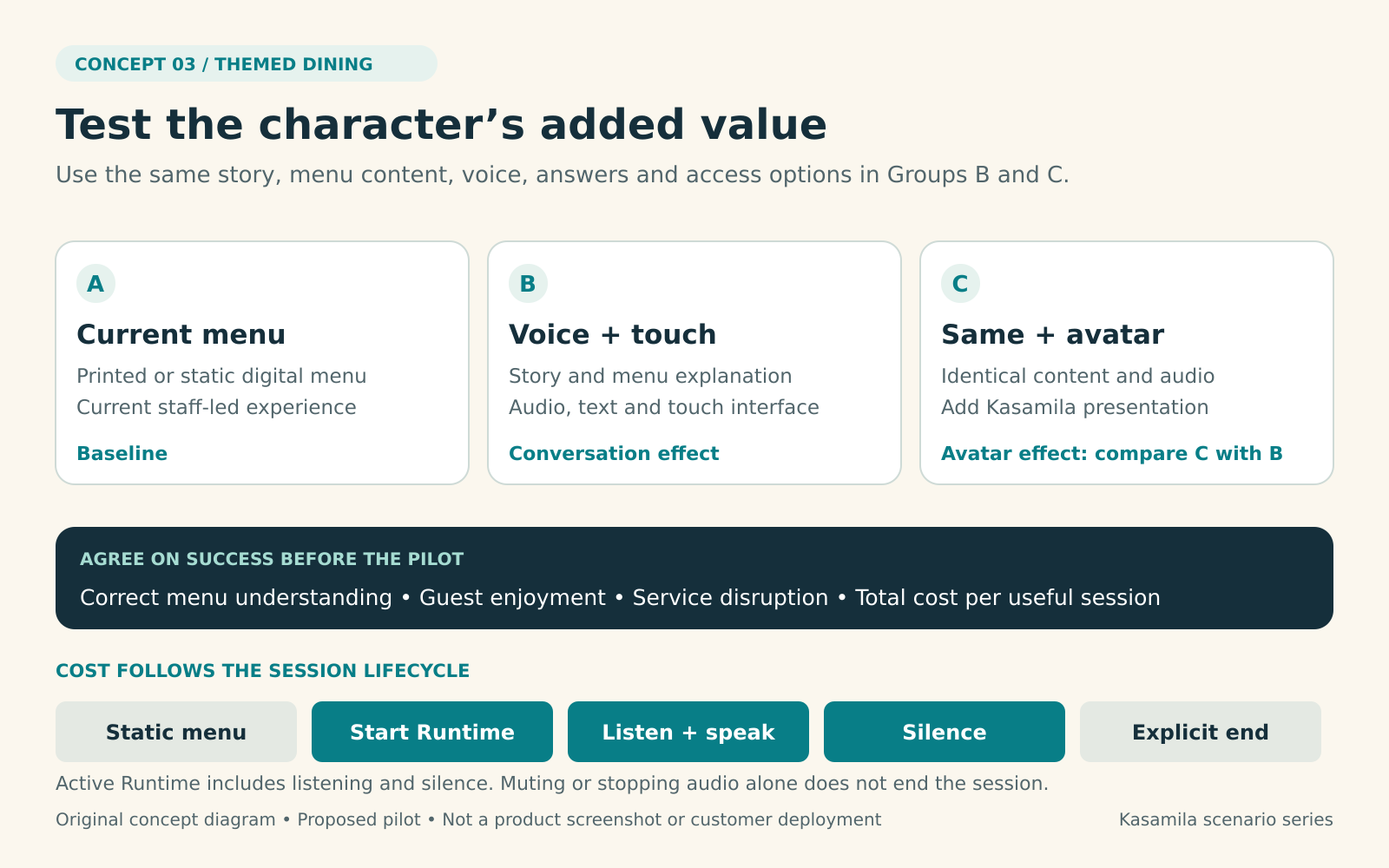 CONCEPT 03 / THEMED DINING

Test the character's added value

Use the same story, menu content, voice, answers and access options in Groups B and C.

A

Current menu

Printed or static digital menu
Current staff-led experience

Baseline

B

Voice + touch

Story and menu explanation
Audio, text and touch interface

Conversation effect

C

Same + avatar

Identical content and audio
Add Kasamila presentation

Avatar effect: compare C with B

AGREE ON SUCCESS BEFORE THE PILOT

Correct menu understanding • Guest enjoyment • Service disruption • Total cost per useful session

COST FOLLOWS THE SESSION LIFECYCLE

Static menu

Start Runtime

Listen + speak

Silence

Explicit end

Active Runtime includes listening and silence. Muting or stopping audio alone does not end the session.

Original concept diagram • Proposed pilot • Not a product screenshot or customer deployment

Kasamila scenario series